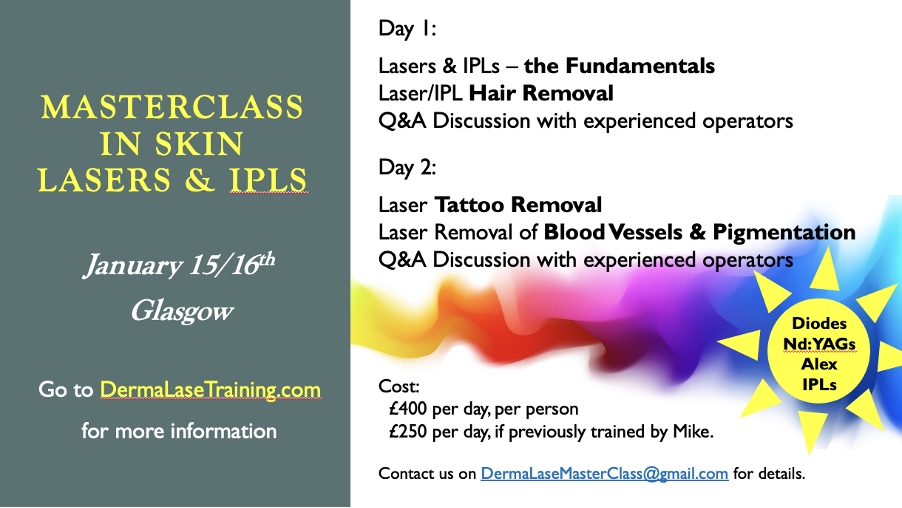 MASTERCLASS IN SKIN LASERS & IPLS

January 15/16th

Glasgow

Go to DermaLaseTraining.com for more information

Day 1:

Lasers & IPLs – the Fundamentals
Laser/IPL Hair Removal
Q&A Discussion with experienced operators

Day 2:

Laser Tattoo Removal
Laser Removal of Blood Vessels & Pigmentation
Q&A Discussion with experienced operators

Diodes
Nd:YAGs
Alex
IPLs

Cost:
£400 per day, per person
£250 per day, if previously trained by Mike.

Contact us on DermaLaseMasterClass@gmail.com for details.